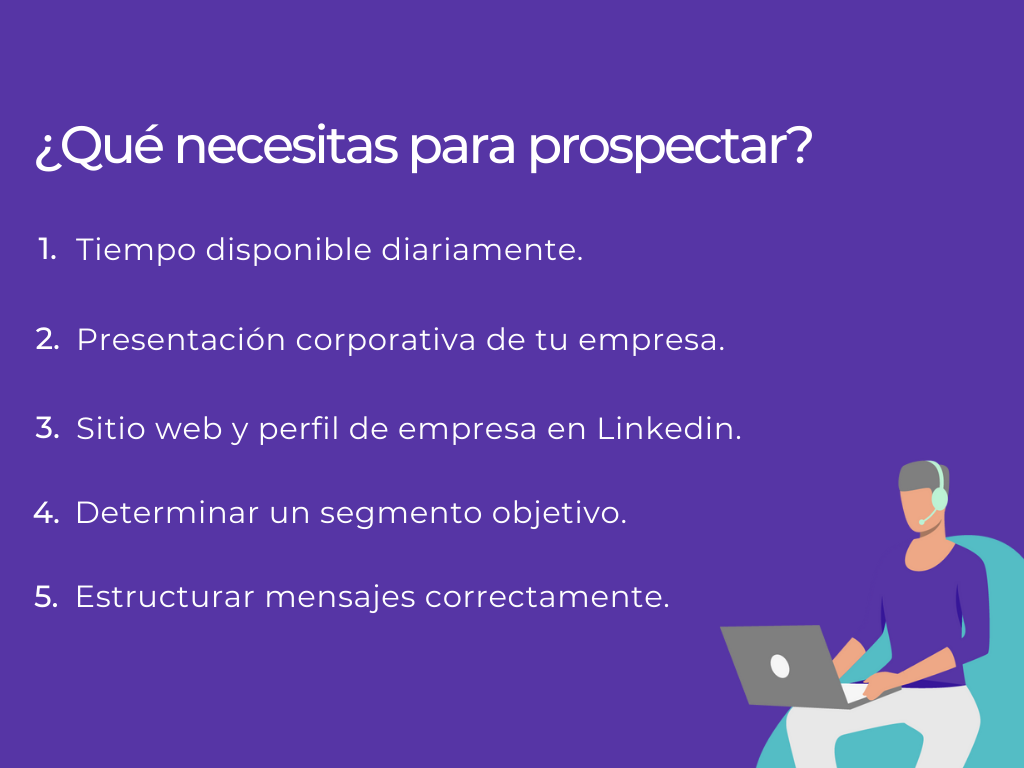 ¿Qué necesitas para prospectar?

1. Tiempo disponible diariamente.

2. Presentación corporativa de tu empresa.

3. Sitio web y perfil de empresa en Linkedin.

4. Determinar un segmento objetivo.

5. Estructurar mensajes correctamente.